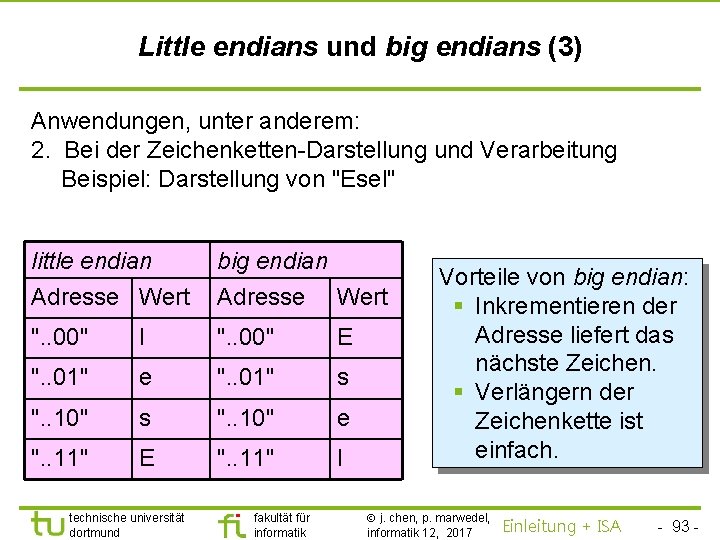 Little endians und big endians (3)

Anwendungen, unter anderem:
2. Bei der Zeichenketten-Darstellung und Verarbeitung
Beispiel: Darstellung von "Esel"

| little endian | | big endian | |
|---|---|---|---|
| Adresse | Wert | Adresse | Wert |
| "..00" | l | "..00" | E |
| "..01" | e | "..01" | s |
| "..10" | s | "..10" | e |
| "..11" | E | "..11" | l |

Vorteile von big endian:
▪ Inkrementieren der Adresse liefert das nächste Zeichen.
▪ Verlängern der Zeichenkette ist einfach.

tu technische universität dortmund

fi fakultät für informatik

© j. chen, p. marwedel, informatik 12, 2017

Einleitung + ISA

- 93 -